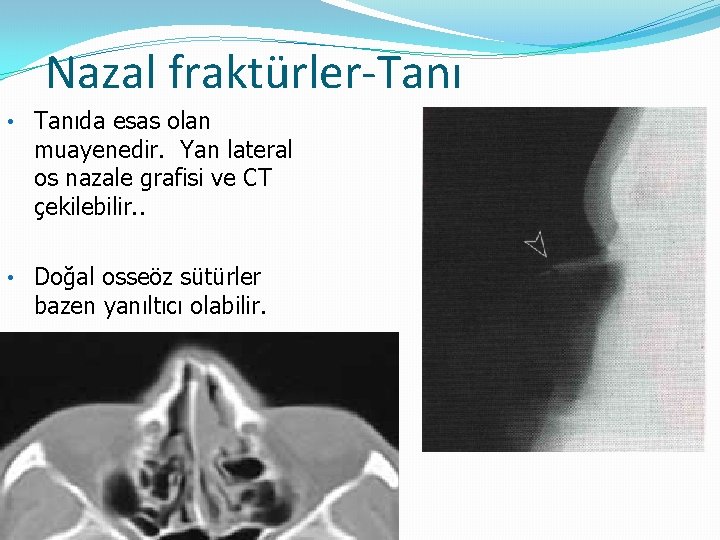 Nazal fraktürler-Tanı

• Tanıda esas olan muayenedir. Yan lateral os nazale grafisi ve CT çekilebilir..

• Doğal osseöz sütürler bazen yanıltıcı olabilir.